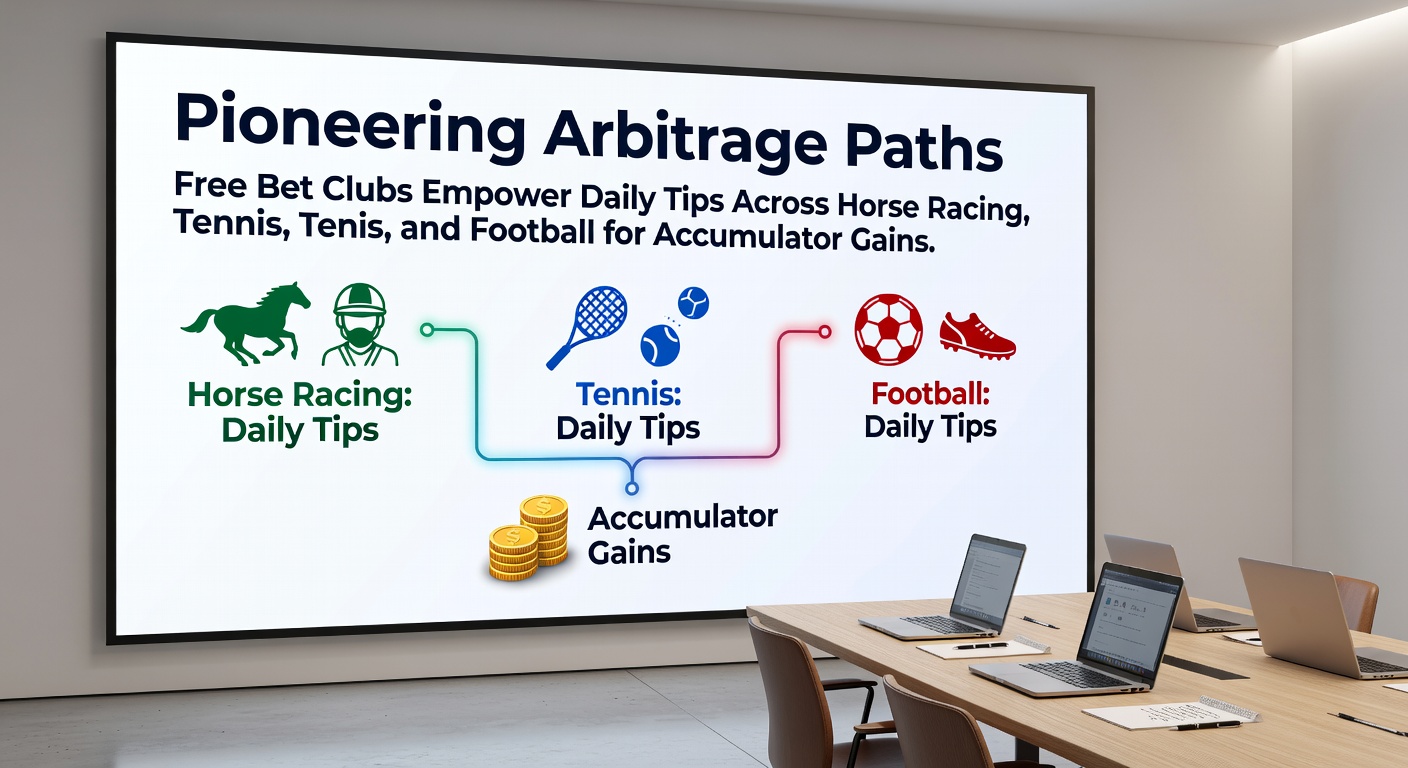 Pioneering Arbitrage Paths

Free Bet Clubs Empower Daily Tips Across Horse Racing, Tennis, Tenis, and Football for Accumulator Gains.

Horse Racing: Daily Tips

Tennis: Daily Tips

Football: Daily Tips

Accumulator Gains